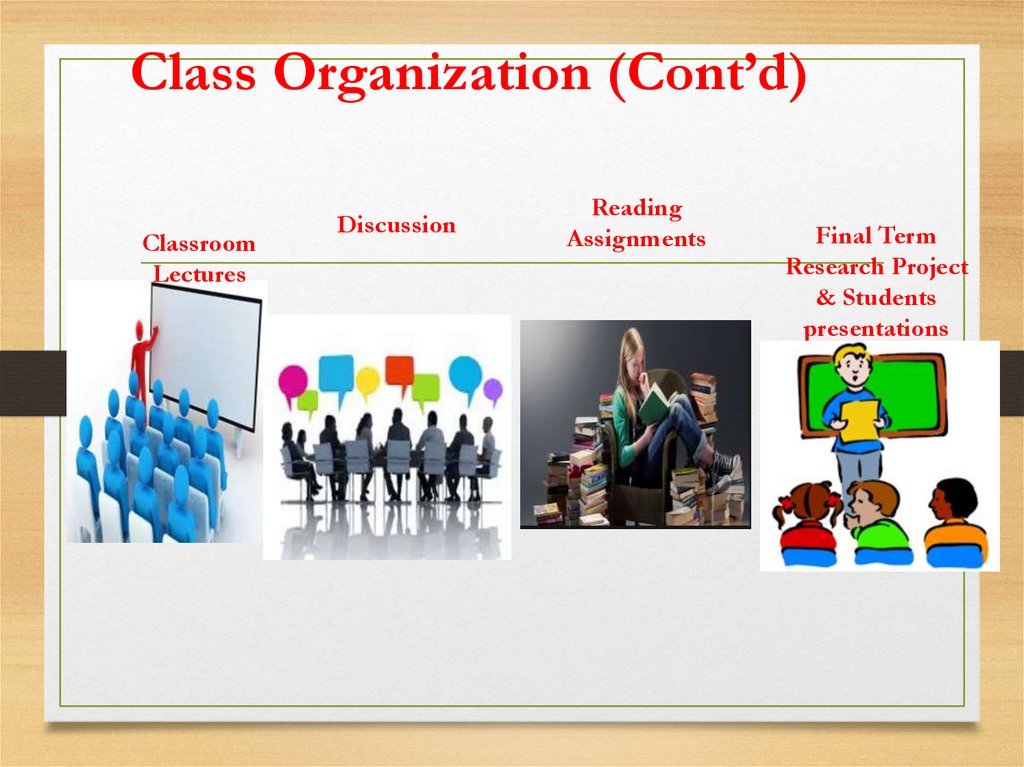 Class Organization (Cont'd)

Classroom Lectures

Discussion

Reading Assignments

Final Term Research Project & Students presentations